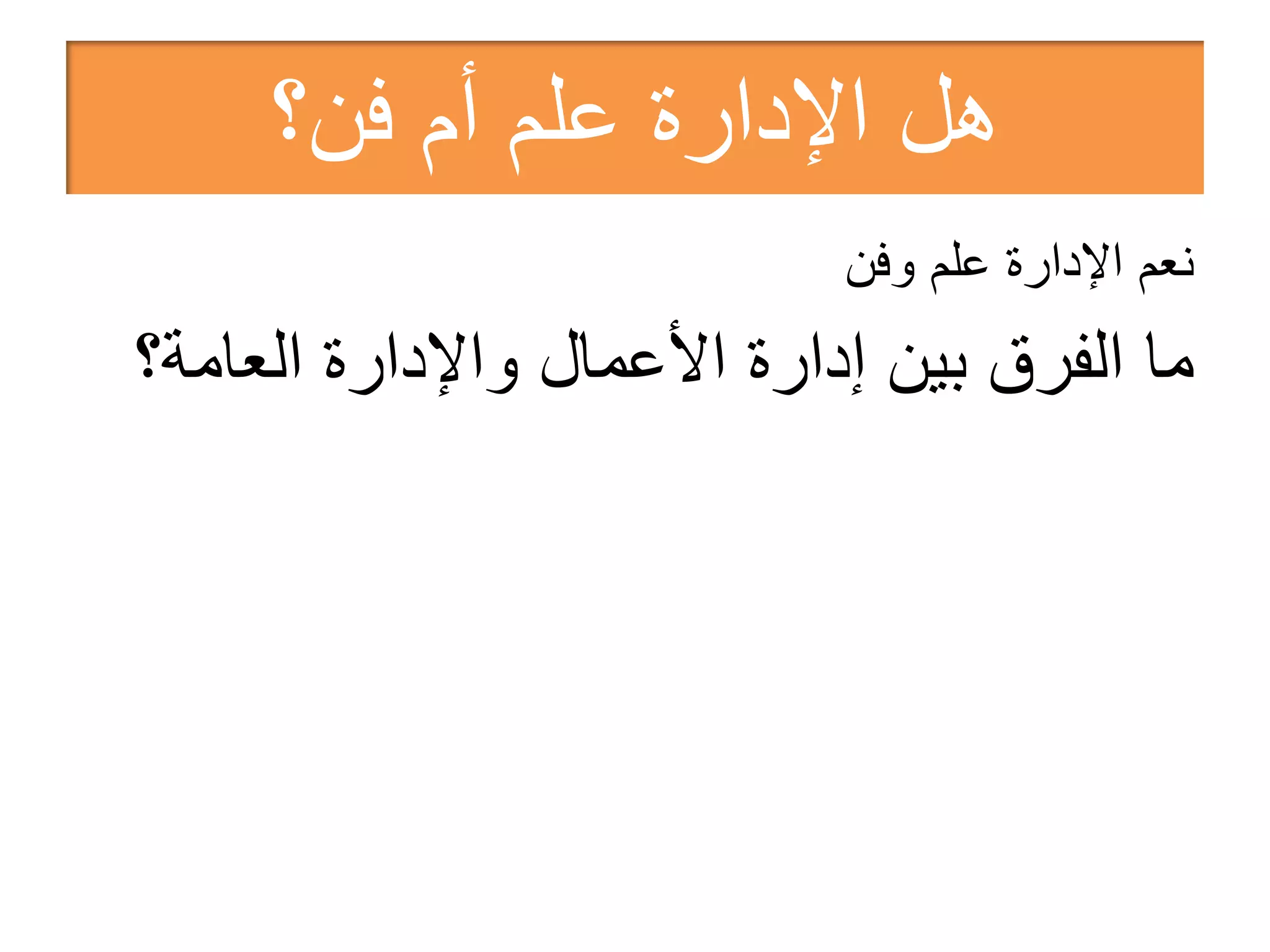 هل الإدارة علم أم فن؟

نعم الإدارة علم وفن

ما الفرق بين إدارة الأعمال والإدارة العامة؟